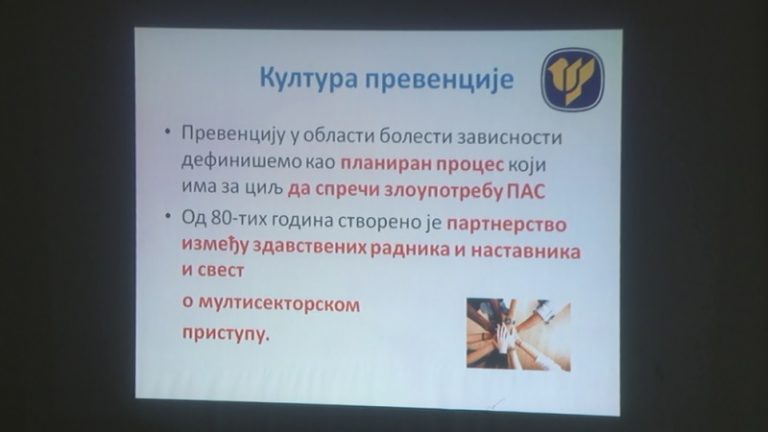 Култура превенције

• Превенцију у области болести зависности дефинишемо као планиран процес који има за циљ да спречи злоупотребу ПАС

• Од 80-тих година створено је партнерство између здавствених радника и наставника и свест

о мултисекторском

приступу.